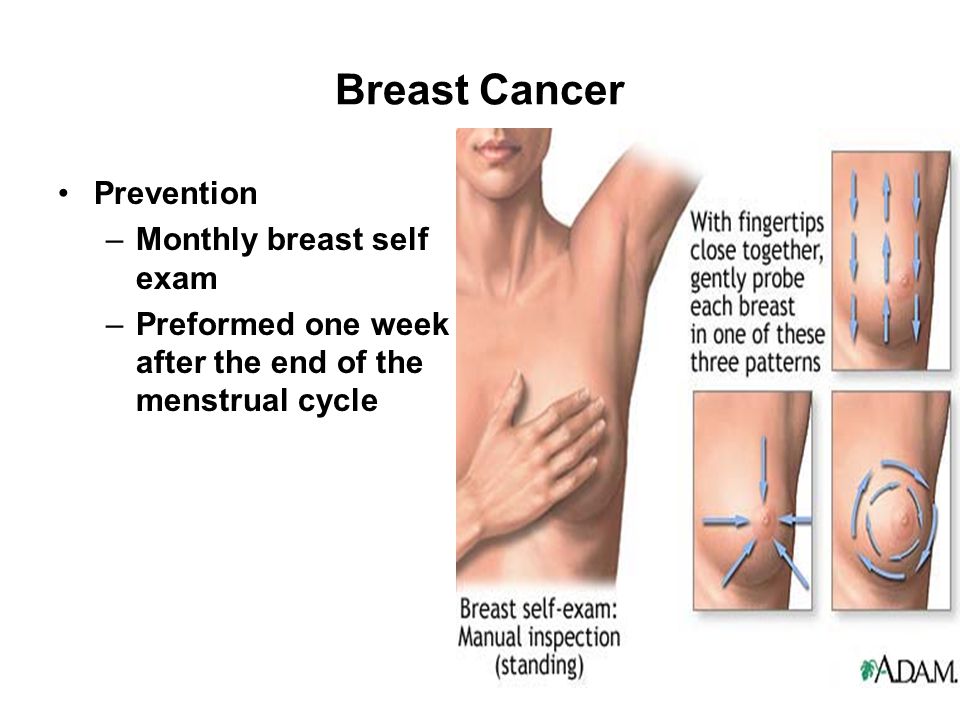 Breast Cancer

• Prevention
– Monthly breast self exam
– Preformed one week after the end of the menstrual cycle

With fingertips close together, gently probe each breast in one of these three patterns

Breast self-exam: Manual inspection (standing)

A.D.A.M.